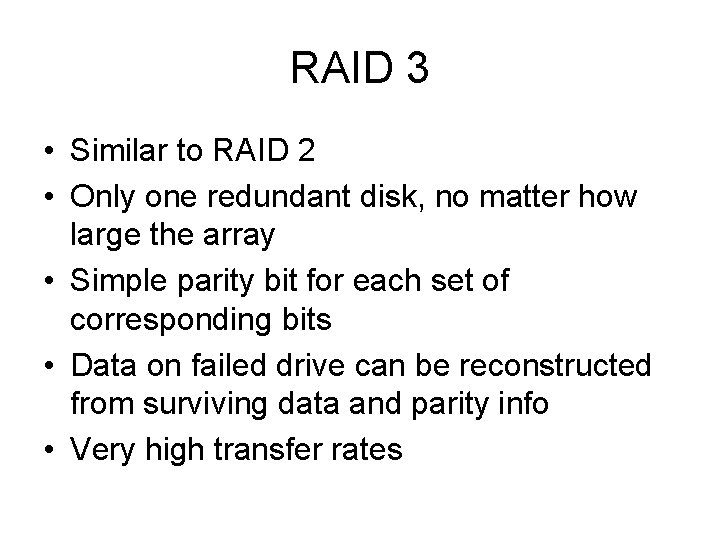 RAID 3

• Similar to RAID 2
• Only one redundant disk, no matter how large the array
• Simple parity bit for each set of corresponding bits
• Data on failed drive can be reconstructed from surviving data and parity info
• Very high transfer rates